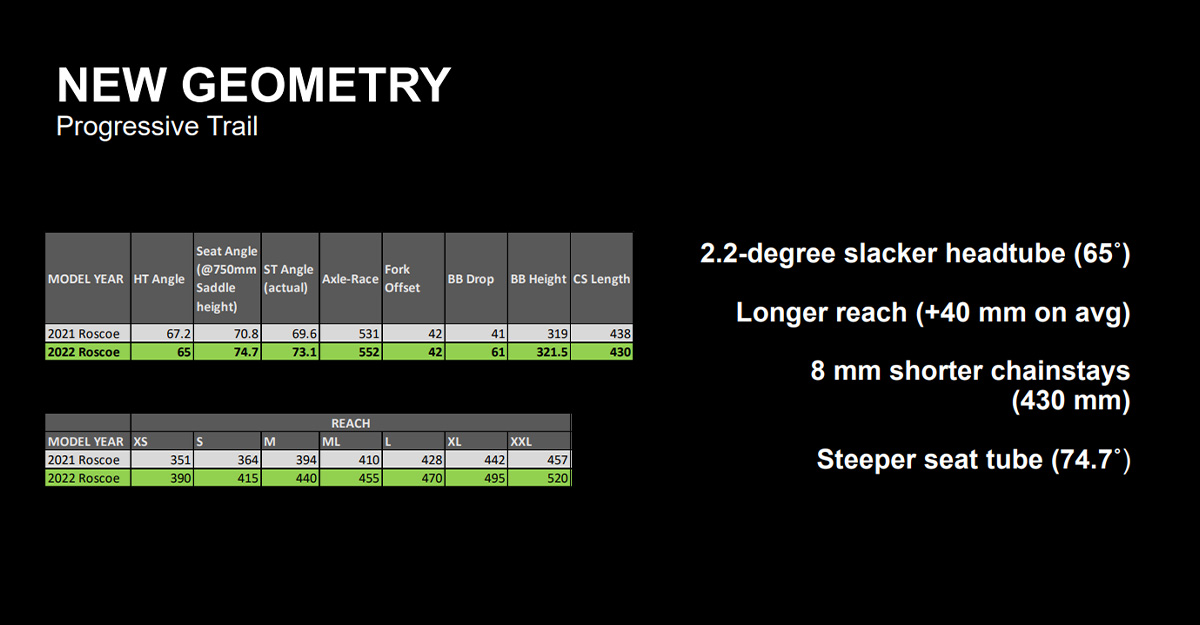 NEW GEOMETRY
Progressive Trail

| MODEL YEAR | HT Angle | Seat Angle (@750mm Saddle height) | ST Angle (actual) | Axle-Race | Fork Offset | BB Drop | BB Height | CS Length |
|---|---|---|---|---|---|---|---|---|
| 2021 Roscoe | 67.2 | 70.8 | 69.6 | 531 | 42 | 41 | 319 | 438 |
| 2022 Roscoe | 65 | 74.7 | 73.1 | 552 | 42 | 61 | 321.5 | 430 |

| | REACH | | | | | | |
|---|---|---|---|---|---|---|---|
| MODEL YEAR | XS | S | M | ML | L | XL | XXL |
| 2021 Roscoe | 351 | 364 | 394 | 410 | 428 | 442 | 457 |
| 2022 Roscoe | 390 | 415 | 440 | 455 | 470 | 495 | 520 |

2.2-degree slacker headtube (65˚)

Longer reach (+40 mm on avg)

8 mm shorter chainstays (430 mm)

Steeper seat tube (74.7˚)